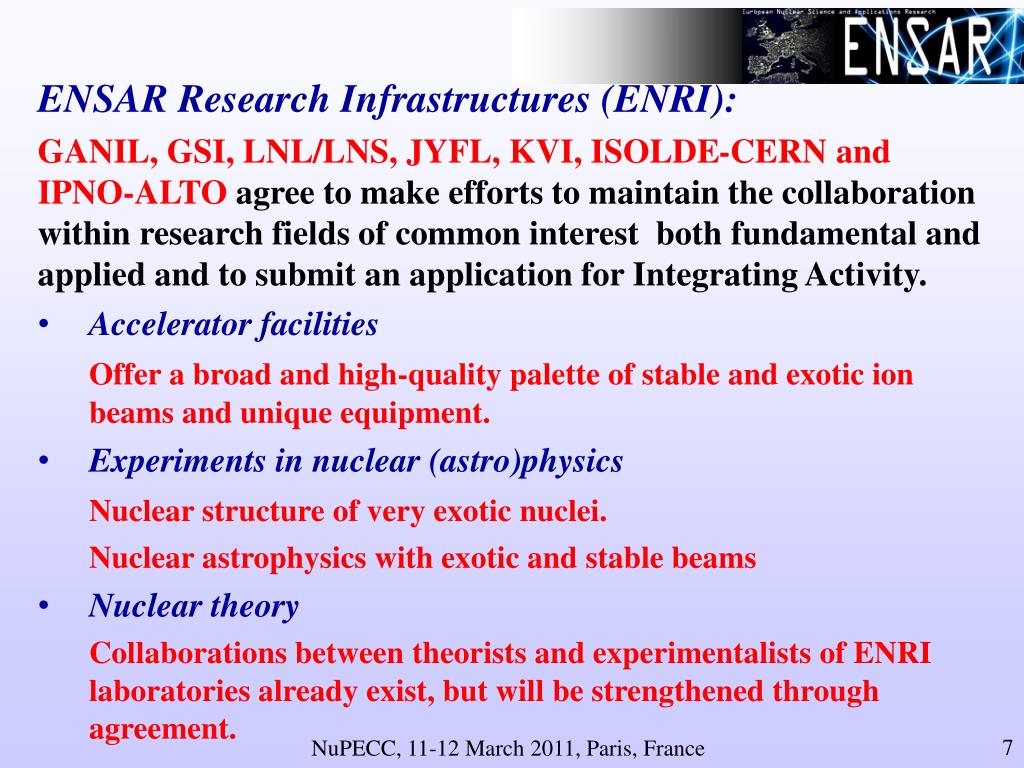 European Nuclear Science and Applications Research
ENSAR

ENSAR Research Infrastructures (ENRI):

GANIL, GSI, LNL/LNS, JYFL, KVI, ISOLDE-CERN and IPNO-ALTO agree to make efforts to maintain the collaboration within research fields of common interest both fundamental and applied and to submit an application for Integrating Activity.

• Accelerator facilities

Offer a broad and high-quality palette of stable and exotic ion beams and unique equipment.

• Experiments in nuclear (astro)physics

Nuclear structure of very exotic nuclei.

Nuclear astrophysics with exotic and stable beams

• Nuclear theory

Collaborations between theorists and experimentalists of ENRI laboratories already exist, but will be strengthened through agreement.

NuPECC, 11-12 March 2011, Paris, France

7